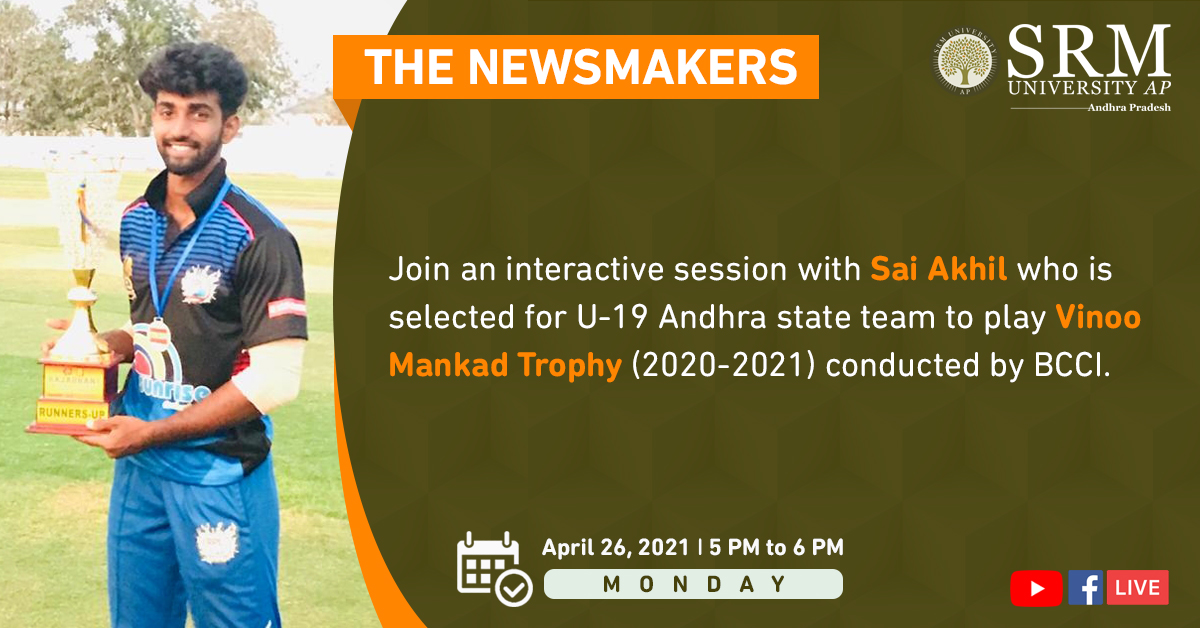 THE NEWSMAKERS

SRM UNIVERSITY AP
Andhra Pradesh

RUNNERS-UP

Join an interactive session with Sai Akhil who is selected for U-19 Andhra state team to play Vinoo Mankad Trophy (2020-2021) conducted by BCCI.

April 26, 2021 | 5 PM to 6 PM
MONDAY

LIVE